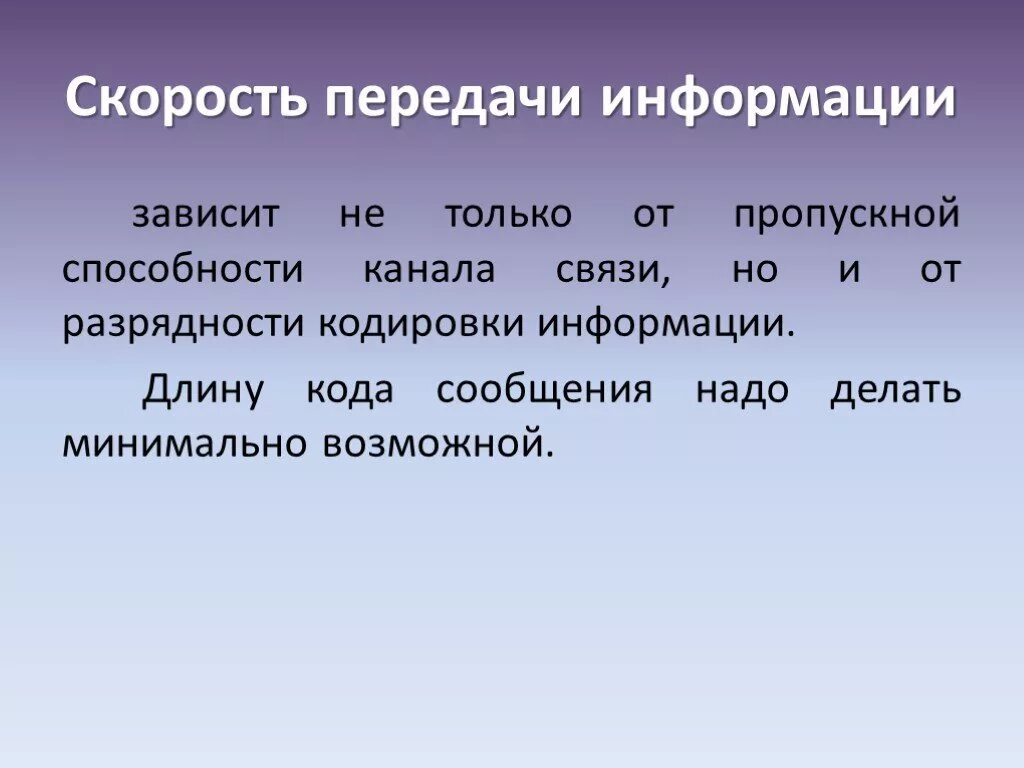 Скорость передачи информации

зависит не только от пропускной способности канала связи, но и от разрядности кодировки информации.

Длину кода сообщения надо делать минимально возможной.